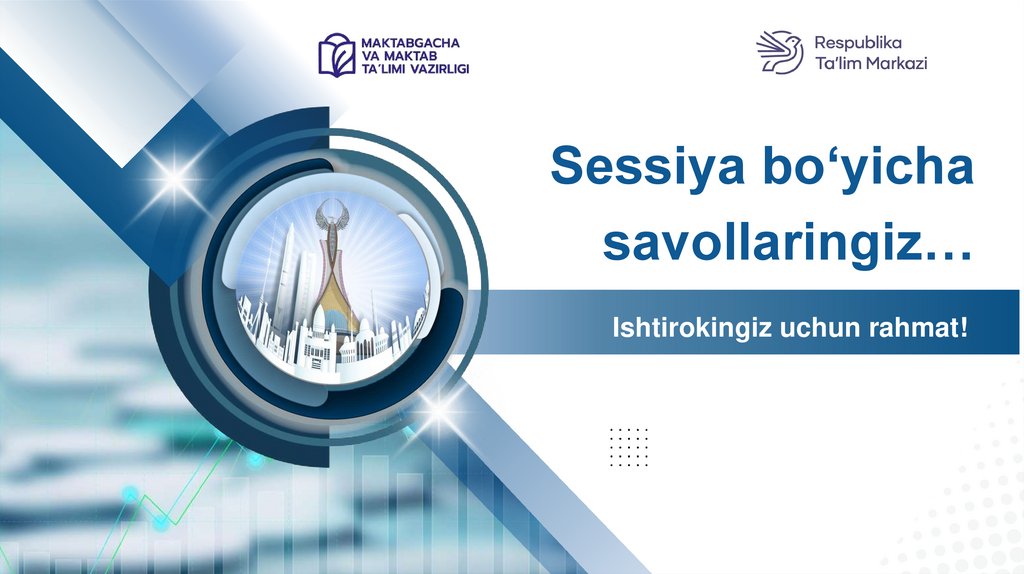 MAKTABGACHA VA MAKTAB TA'LIMI VAZIRLIGI

Respublika Ta'lim Markazi

Sessiya bo‘yicha savollaringiz…

Ishtirokingiz uchun rahmat!